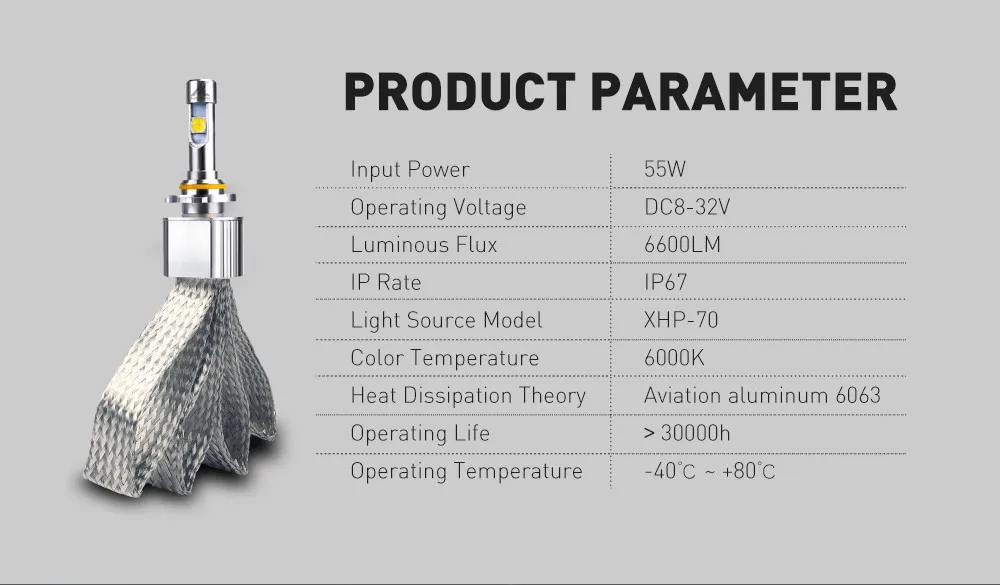 PRODUCT PARAMETER

| | |
|---|---|
| Input Power | 55W |
| Operating Voltage | DC8-32V |
| Luminous Flux | 6600LM |
| IP Rate | IP67 |
| Light Source Model | XHP-70 |
| Color Temperature | 6000K |
| Heat Dissipation Theory | Aviation aluminum 6063 |
| Operating Life | > 30000h |
| Operating Temperature | -40°C ~ +80°C |